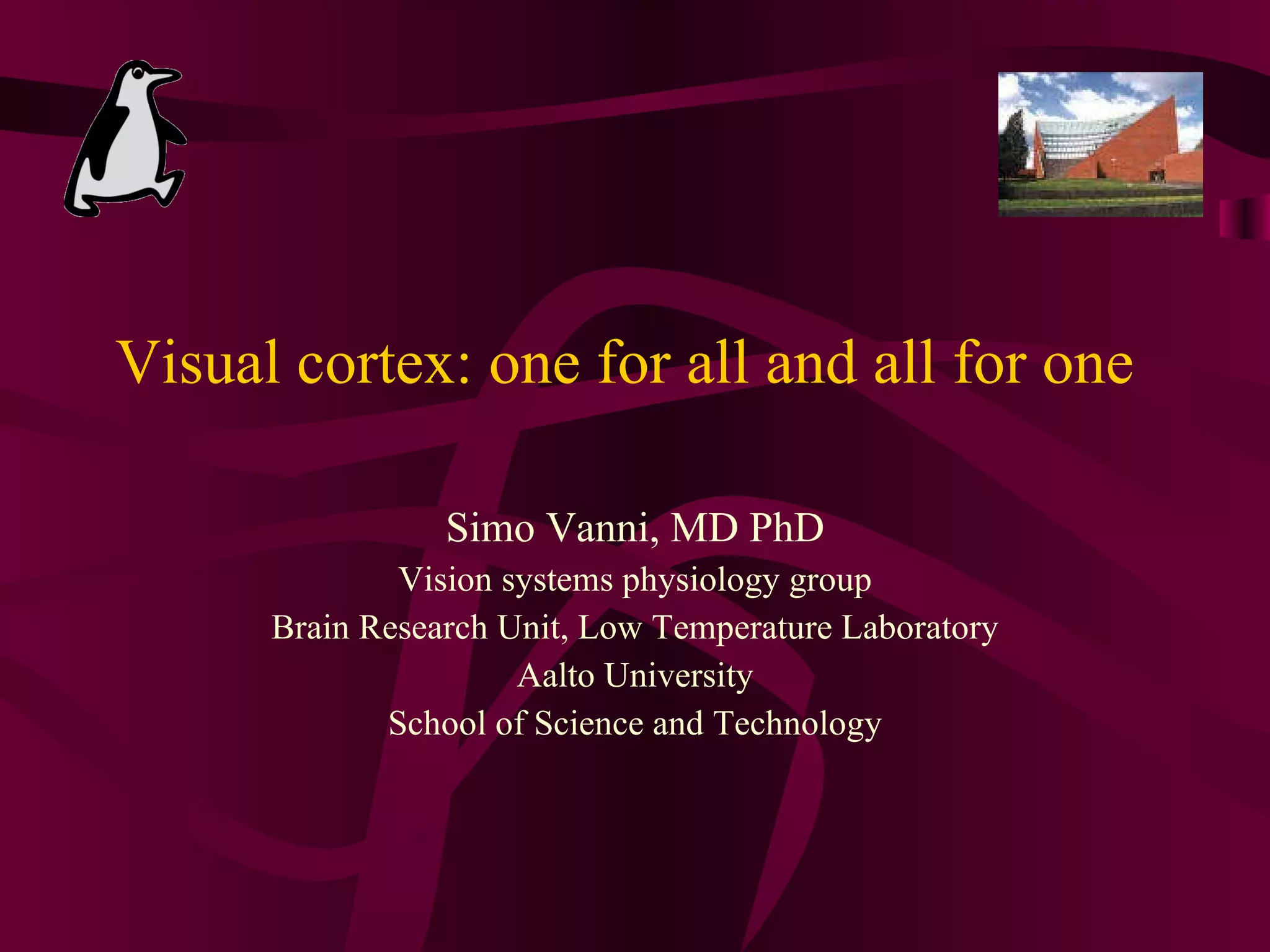 Visual cortex: one for all and all for one

Simo Vanni, MD PhD
Vision systems physiology group
Brain Research Unit, Low Temperature Laboratory
Aalto University
School of Science and Technology